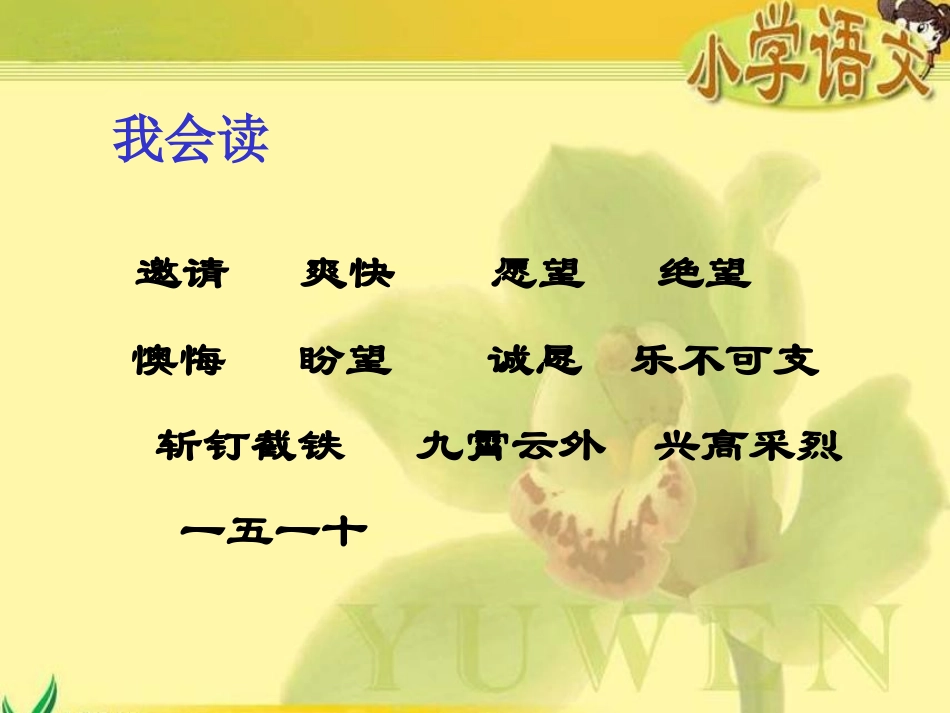 小学语文

我会读

邀请　爽快　愿望　绝望

懊悔　盼望　诚恳　乐不可支

斩钉截铁　九霄云外　兴高采烈

一五一十

YUWEN